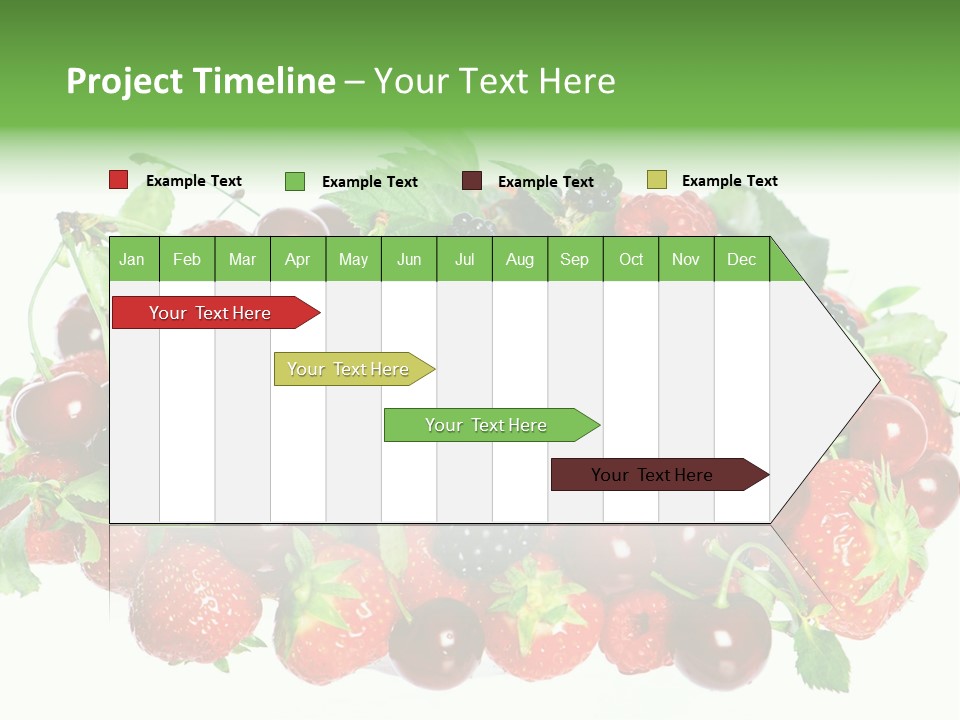 Project Timeline – Your Text Here

Example Text
Example Text
Example Text
Example Text

| Jan | Feb | Mar | Apr | May | Jun | Jul | Aug | Sep | Oct | Nov | Dec |
|---|---|---|---|---|---|---|---|---|---|---|---|

Your Text Here
Your Text Here
Your Text Here
Your Text Here